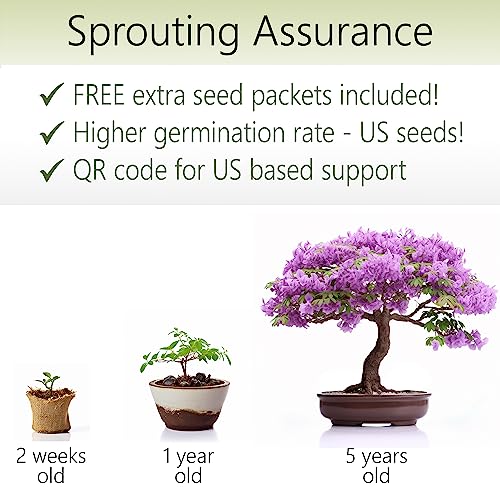 Sprouting Assurance

✓ FREE extra seed packets included!
✓ Higher germination rate - US seeds!
✓ QR code for US based support

2 weeks old

1 year old

5 years old